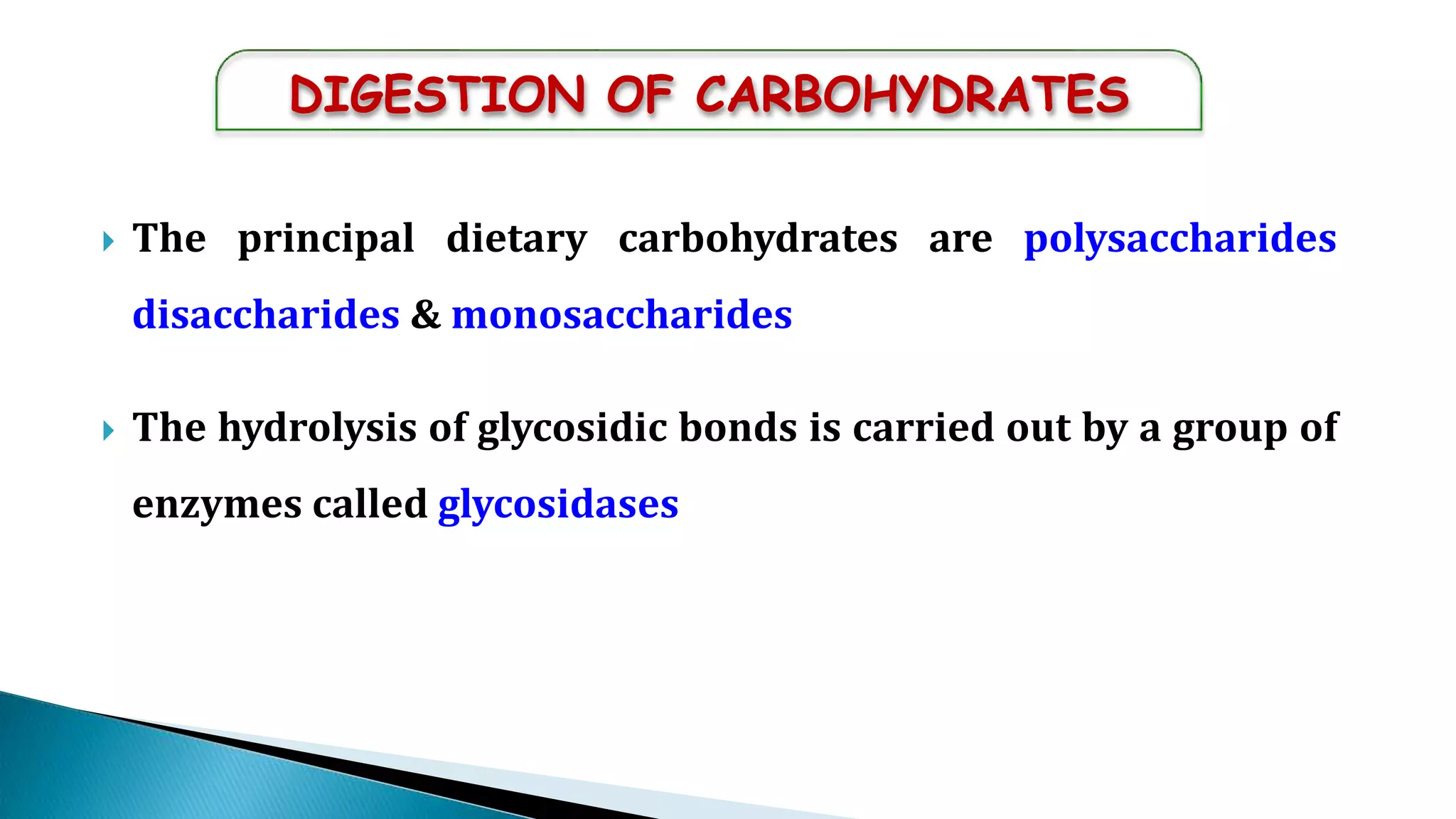 DIGESTION OF CARBOHYDRATES

The principal dietary carbohydrates are polysaccharides disaccharides & monosaccharides

The hydrolysis of glycosidic bonds is carried out by a group of enzymes called glycosidases